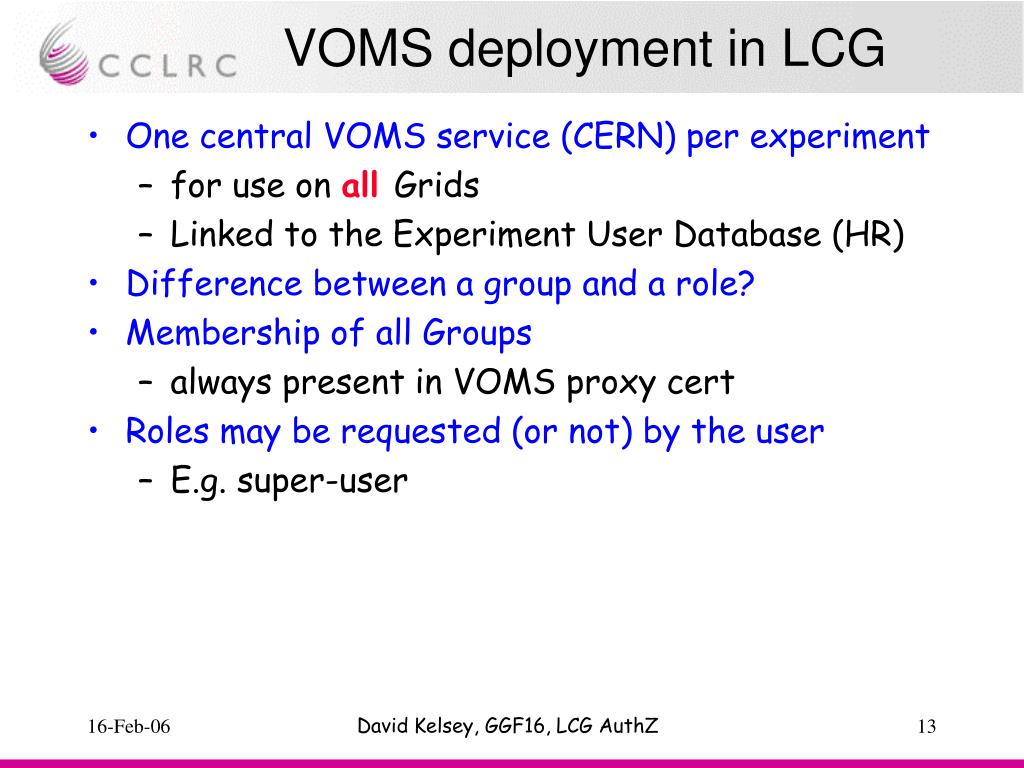 CCLRC

VOMS deployment in LCG

• One central VOMS service (CERN) per experiment
  – for use on all Grids
  – Linked to the Experiment User Database (HR)
• Difference between a group and a role?
• Membership of all Groups
  – always present in VOMS proxy cert
• Roles may be requested (or not) by the user
  – E.g. super-user

16-Feb-06

David Kelsey, GGF16, LCG AuthZ

13